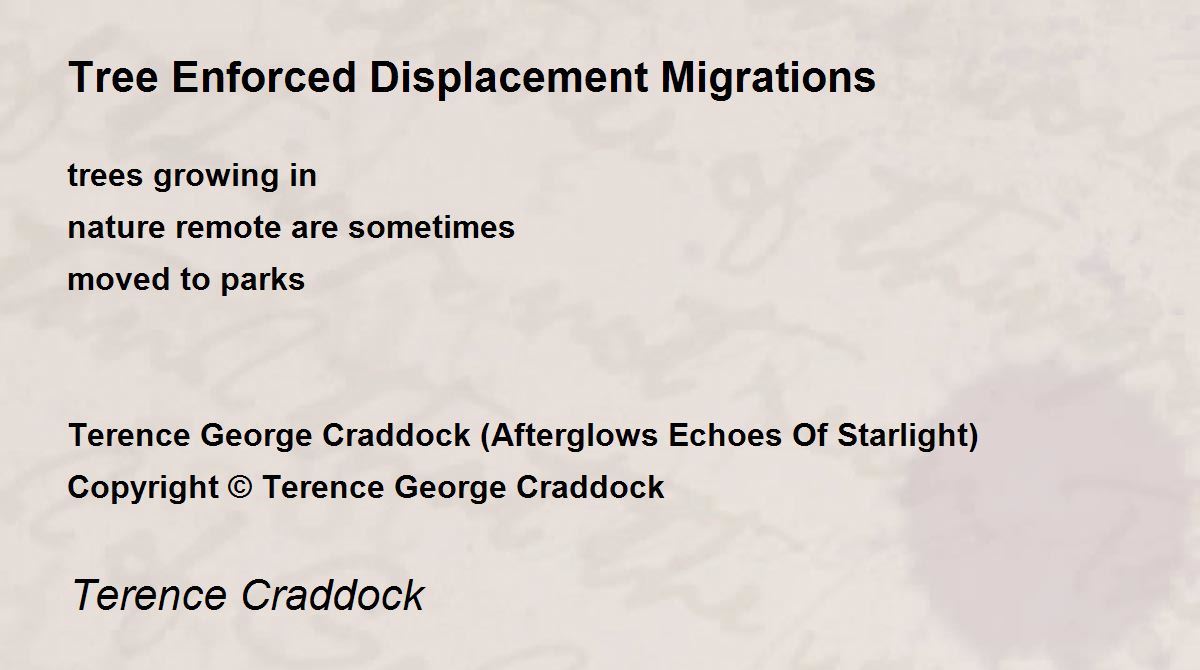 Tree Enforced Displacement Migrations

trees growing in
nature remote are sometimes
moved to parks

Terence George Craddock (Afterglows Echoes Of Starlight)
Copyright © Terence George Craddock

Terence Craddock